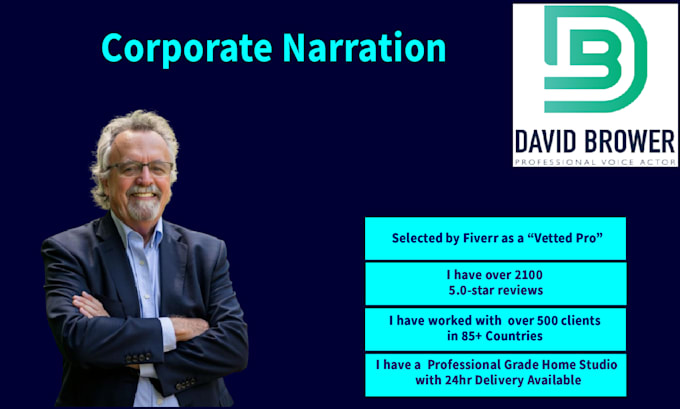 Corporate Narration

DB

DAVID BROWER

PROFESSIONAL VOICE ACTOR

Selected by Fiverr as a “Vetted Pro”

I have over 2100 5.0-star reviews

I have worked with over 500 clients in 85+ Countries

I have a Professional Grade Home Studio with 24hr Delivery Available